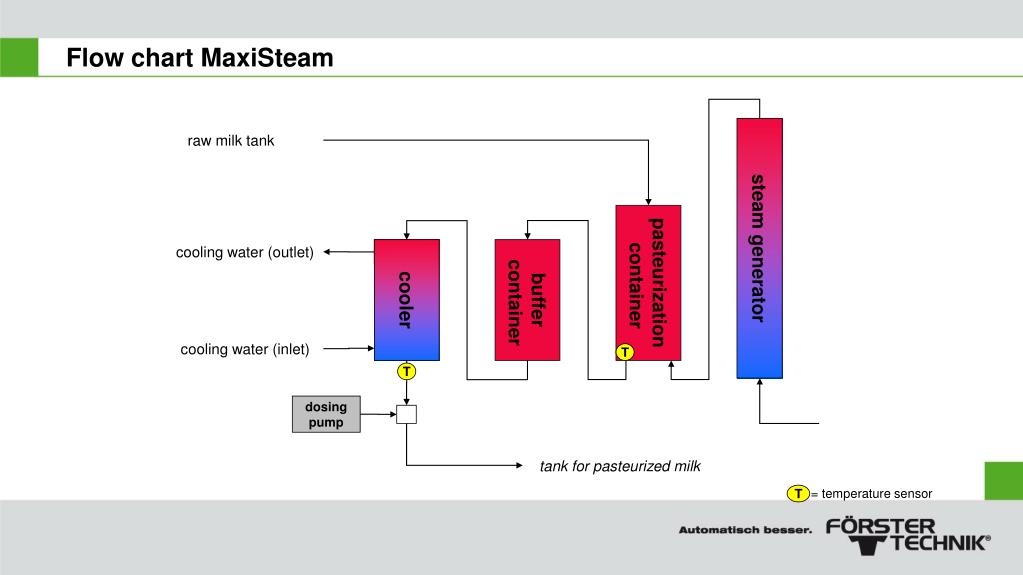 Flow chart MaxiSteam

raw milk tank

cooling water (outlet)

cooling water (inlet)

cooler

buffer container

pasteurization container

steam generator

T

T

dosing pump

tank for pasteurized milk

T = temperature sensor

Automatisch besser.

FÖRSTER TECHNIK®